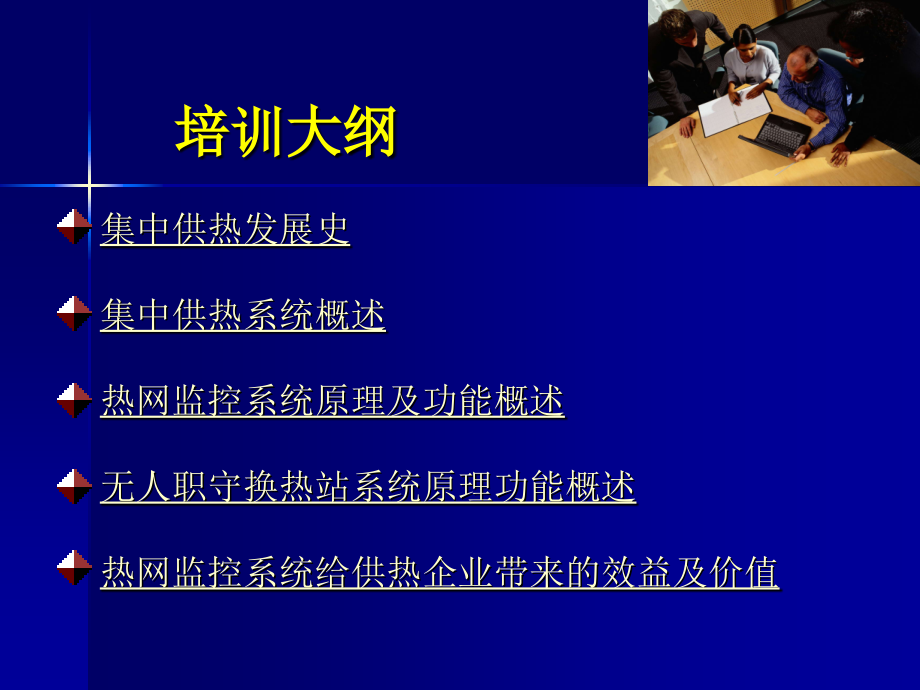 培训大纲

集中供热发展史

集中供热系统概述

热网监控系统原理及功能概述

无人职守换热站系统原理功能概述

热网监控系统给供热企业带来的效益及价值